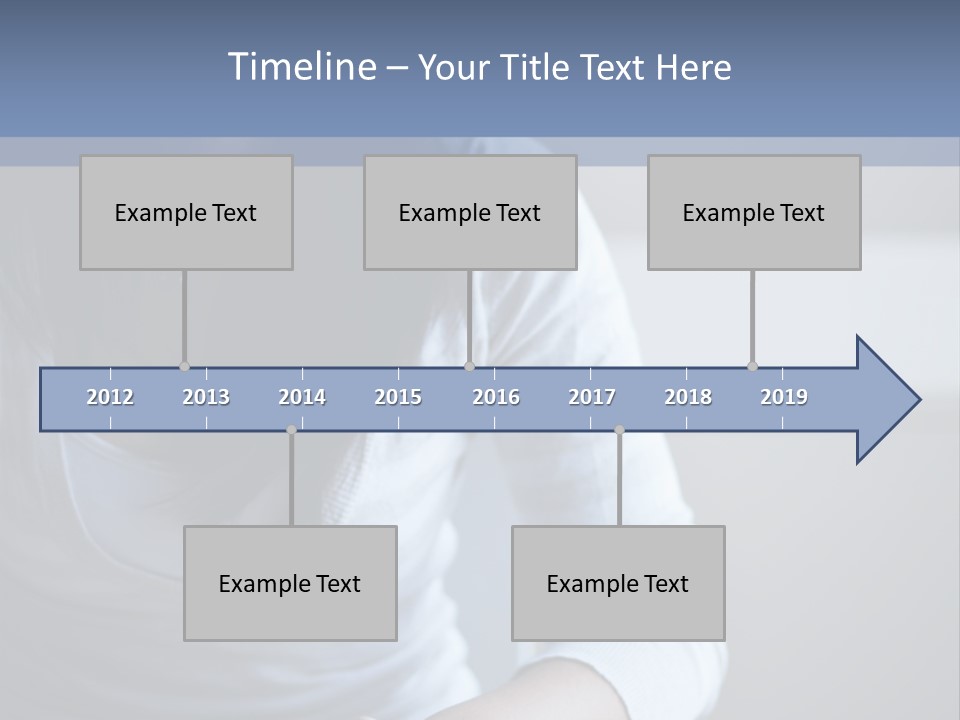 Timeline – Your Title Text Here

Example Text

Example Text

Example Text

2012 2013 2014 2015 2016 2017 2018 2019

Example Text

Example Text